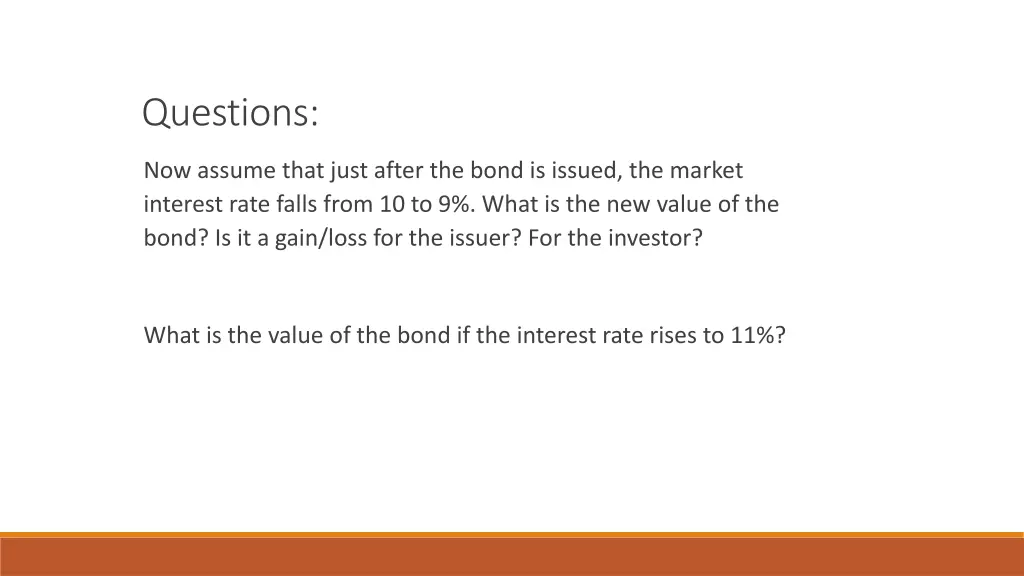 Questions:

Now assume that just after the bond is issued, the market interest rate falls from 10 to 9%. What is the new value of the bond? Is it a gain/loss for the issuer? For the investor?

What is the value of the bond if the interest rate rises to 11%?